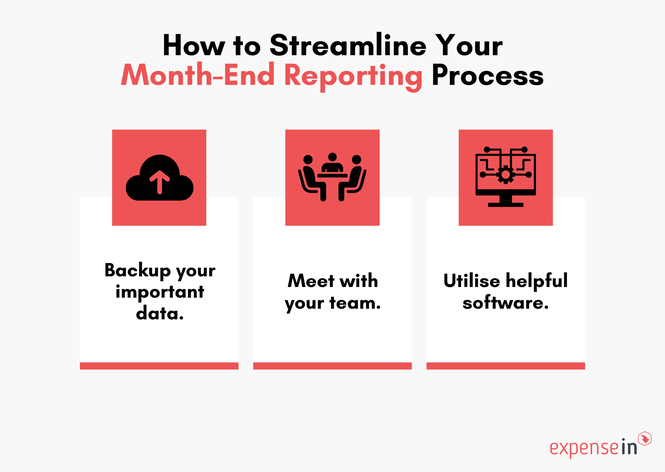 How to Streamline Your Month-End Reporting Process

Backup your important data.

Meet with your team.

Utilise helpful software.

expensein